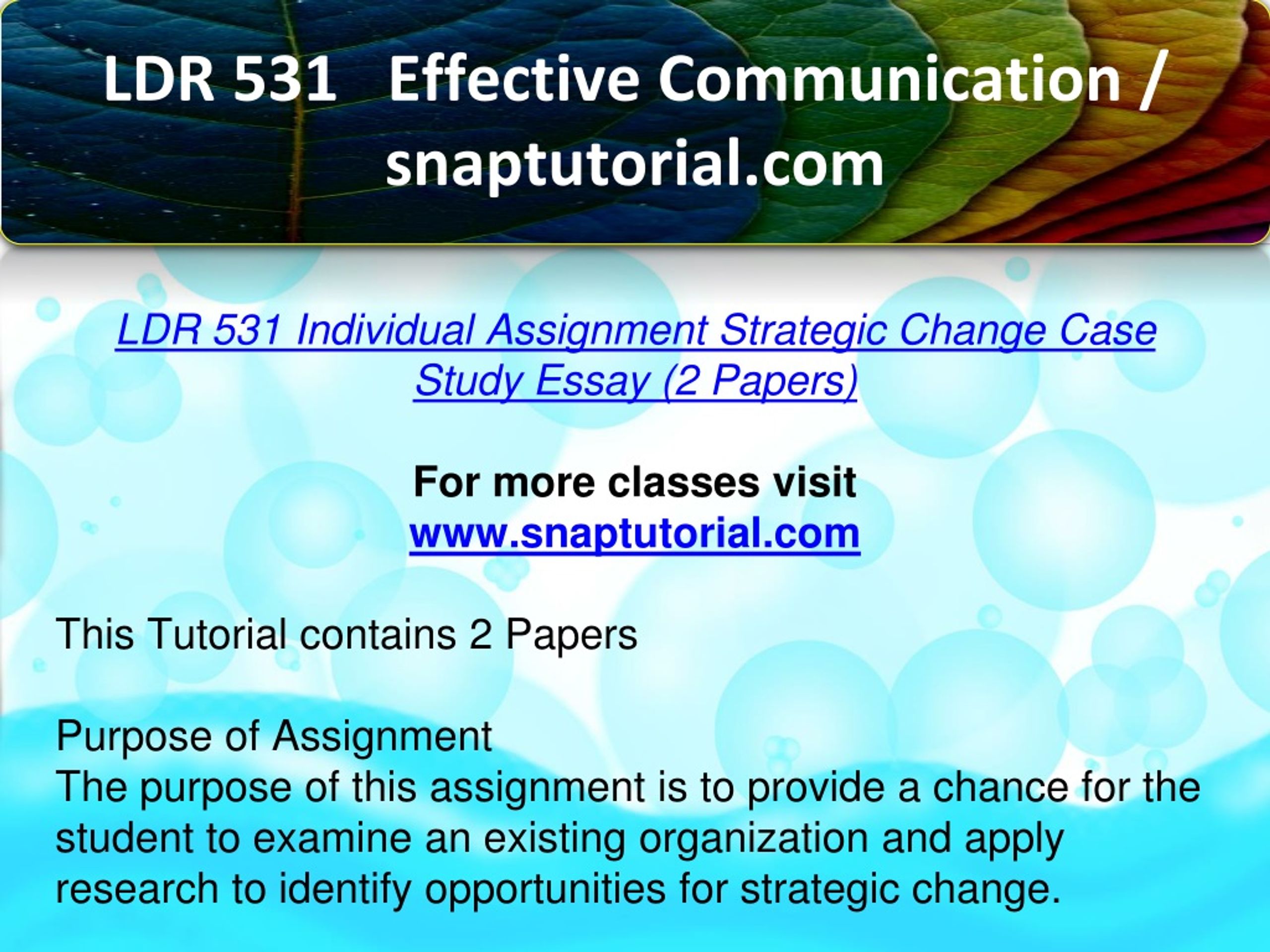 LDR 531 Effective Communication / snaptutorial.com

LDR 531 Individual Assignment Strategic Change Case Study Essay (2 Papers)

For more classes visit
www.snaptutorial.com

This Tutorial contains 2 Papers

Purpose of Assignment
The purpose of this assignment is to provide a chance for the student to examine an existing organization and apply research to identify opportunities for strategic change.